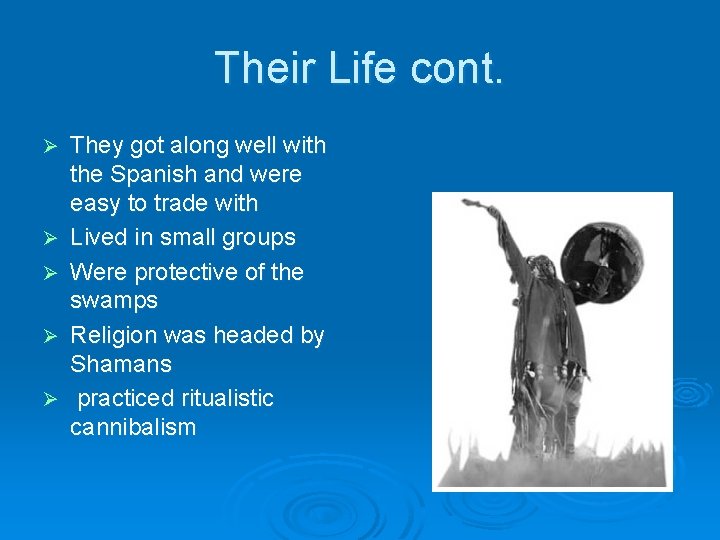 Their Life cont.

➢ They got along well with the Spanish and were easy to trade with
➢ Lived in small groups
➢ Were protective of the swamps
➢ Religion was headed by Shamans
➢ practiced ritualistic cannibalism